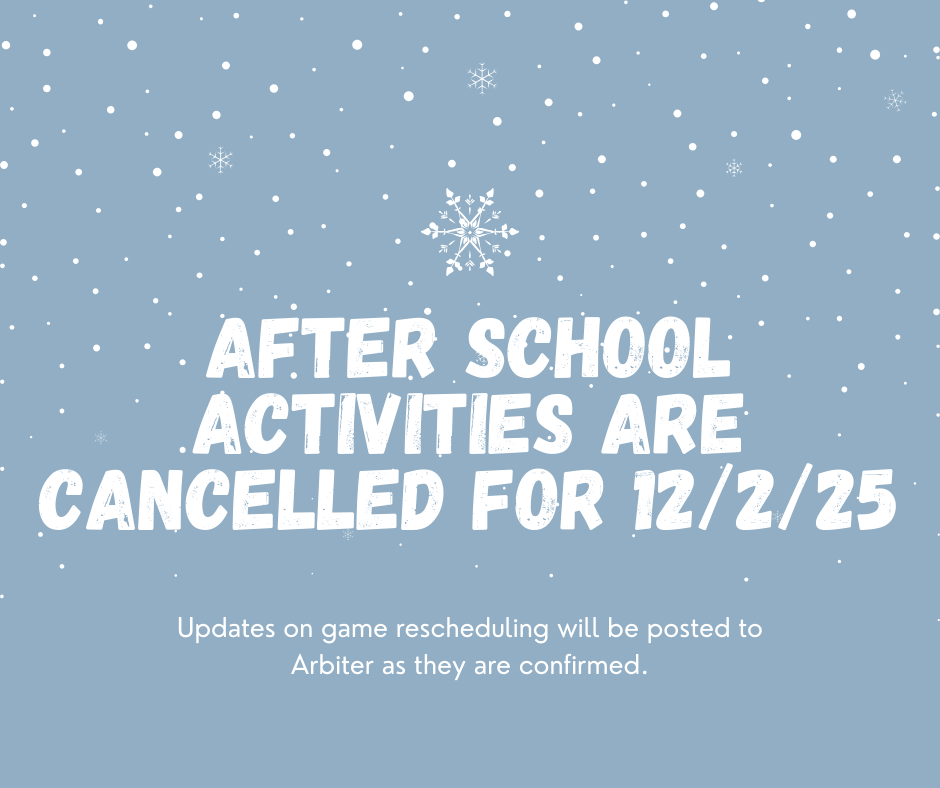 AFTER SCHOOL ACTIVITIES ARE CANCELLED FOR 12/2/25

Updates on game rescheduling will be posted to Arbiter as they are confirmed.